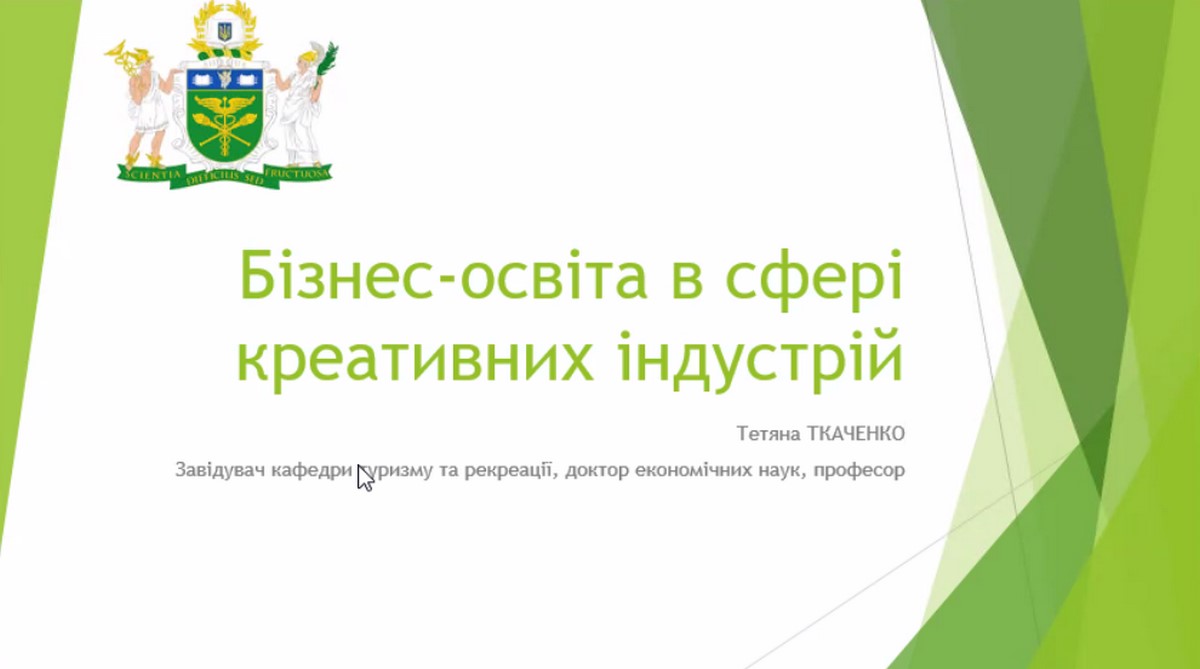 SCIENTIA DIFFICILIS SED FRUCTUOSA

Бізнес-освіта в сфері креативних індустрій

Тетяна ТКАЧЕНКО

Завідувач кафедри туризму та рекреації, доктор економічних наук, професор